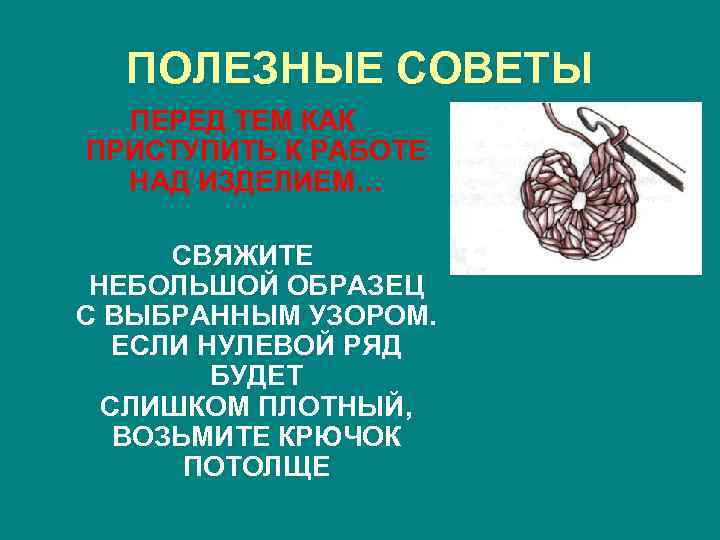 ПОЛЕЗНЫЕ СОВЕТЫ

ПЕРЕД ТЕМ КАК ПРИСТУПИТЬ К РАБОТЕ НАД ИЗДЕЛИЕМ…

СВЯЖИТЕ НЕБОЛЬШОЙ ОБРАЗЕЦ С ВЫБРАННЫМ УЗОРОМ. ЕСЛИ НУЛЕВОЙ РЯД БУДЕТ СЛИШКОМ ПЛОТНЫЙ, ВОЗЬМИТЕ КРЮЧОК ПОТОЛЩЕ